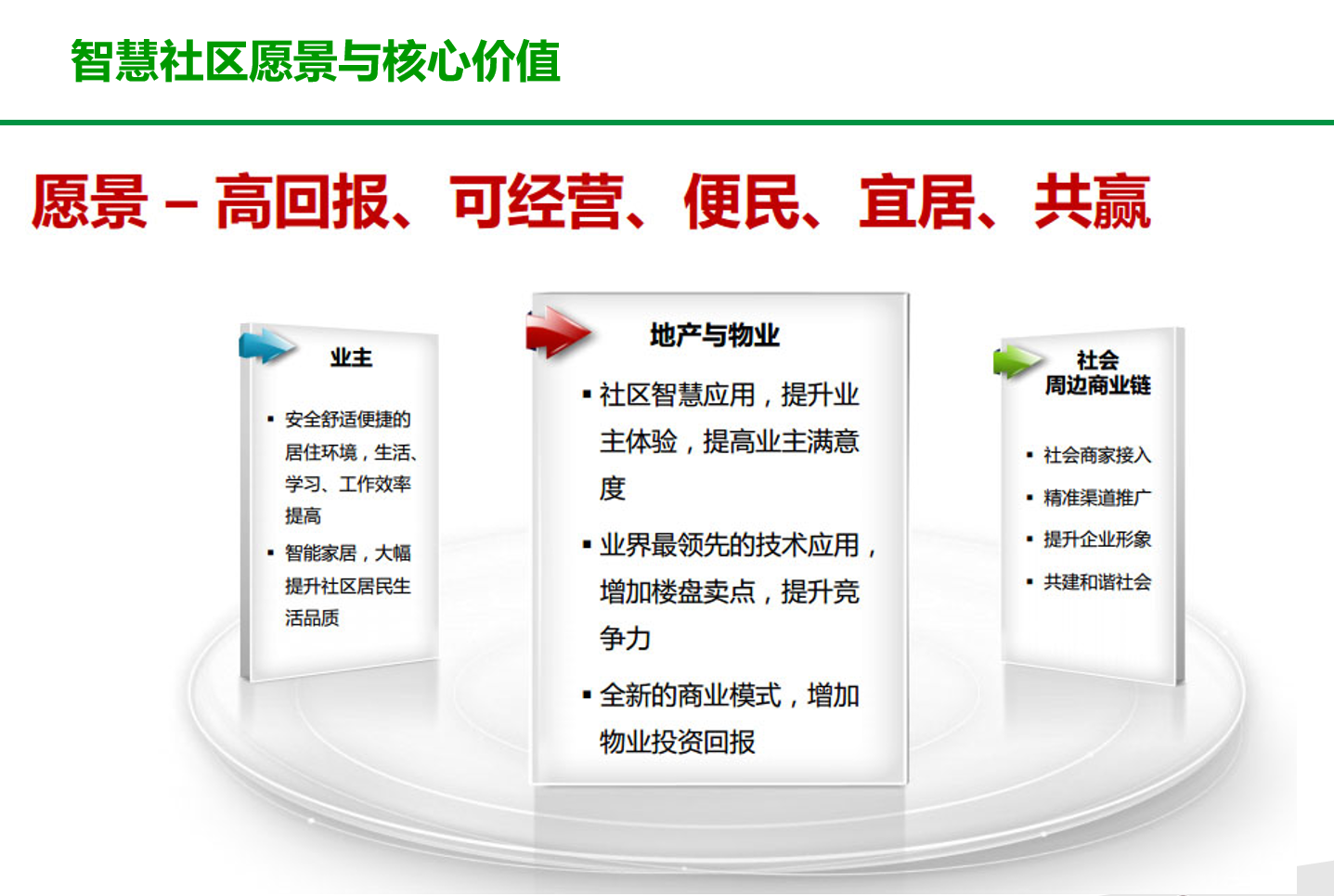 智慧社区愿景与核心价值

愿景 – 高回报、可经营、便民、宜居、共赢

业主

▪ 安全舒适便捷的居住环境，生活、学习、工作效率提高

▪ 智能家居，大幅提升社区居民生活品质

地产与物业

▪ 社区智慧应用，提升业主体验，提高业主满意度

▪ 业界最领先的技术应用，增加楼盘卖点，提升竞争力

▪ 全新的商业模式，增加物业投资回报

社会
周边商业链

▪ 社会商家接入

▪ 精准渠道推广

▪ 提升企业形象

▪ 共建和谐社会